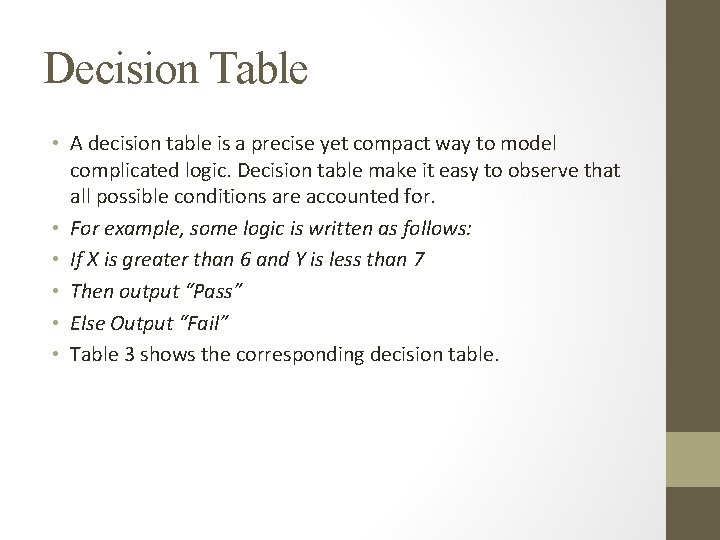 Decision Table

• A decision table is a precise yet compact way to model complicated logic. Decision table make it easy to observe that all possible conditions are accounted for.
• For example, some logic is written as follows:
• If X is greater than 6 and Y is less than 7
• Then output “Pass”
• Else Output “Fail”
• Table 3 shows the corresponding decision table.